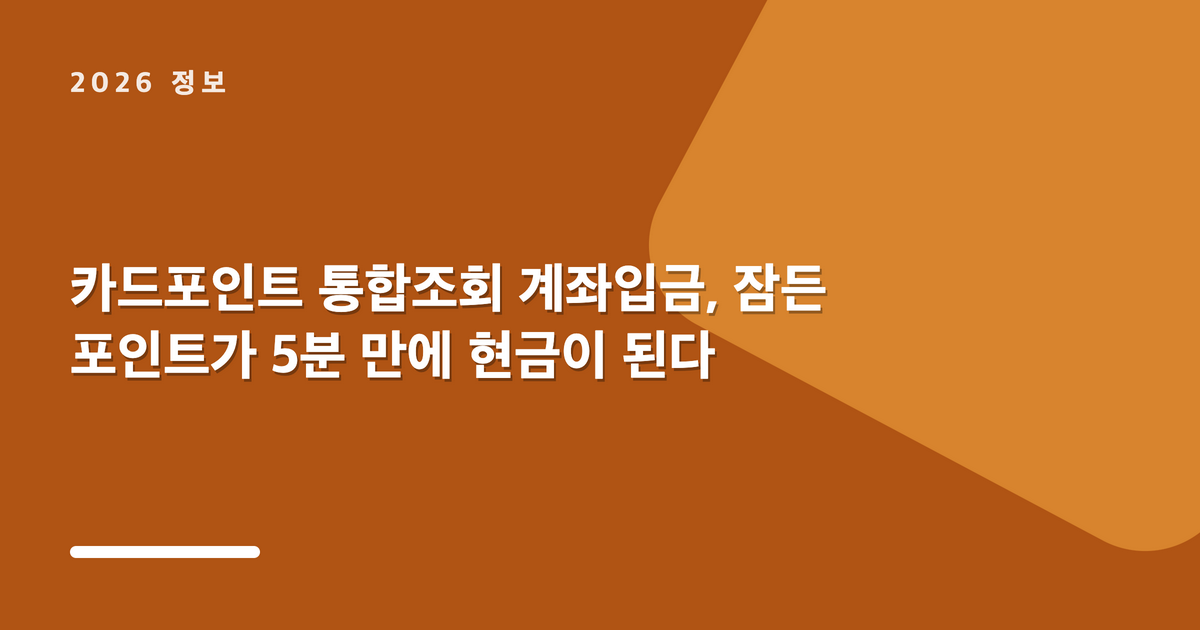 2026 정보

카드포인트 통합조회 계좌입금, 잠든 포인트가 5분 만에 현금이 된다